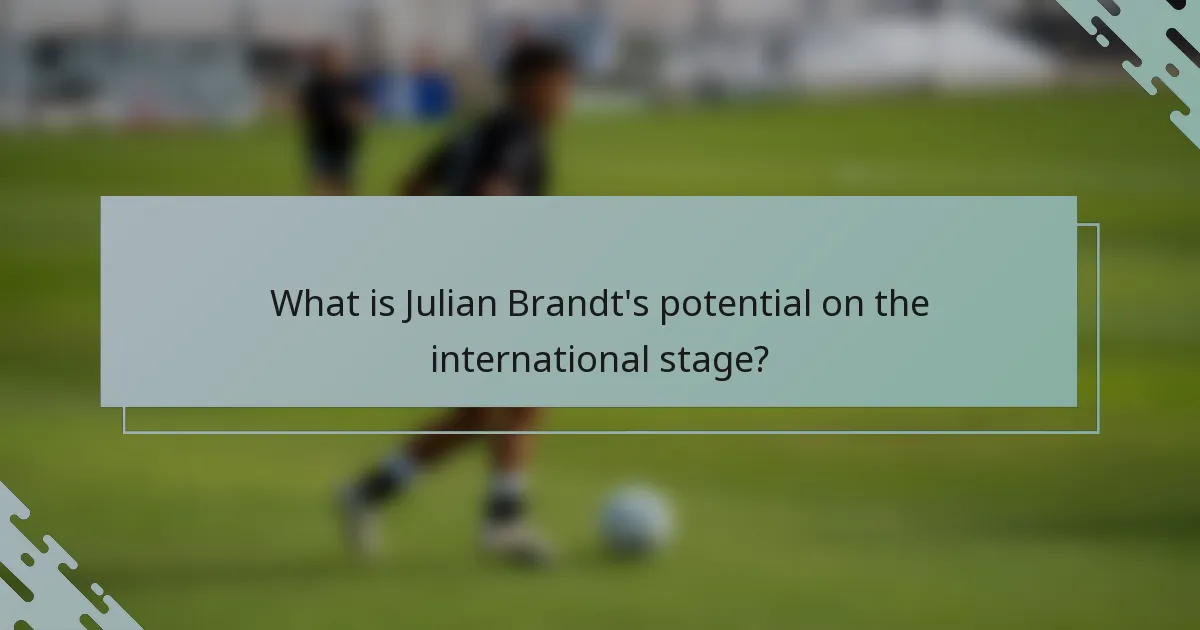 What is Julian Brandt's potential on the international stage?